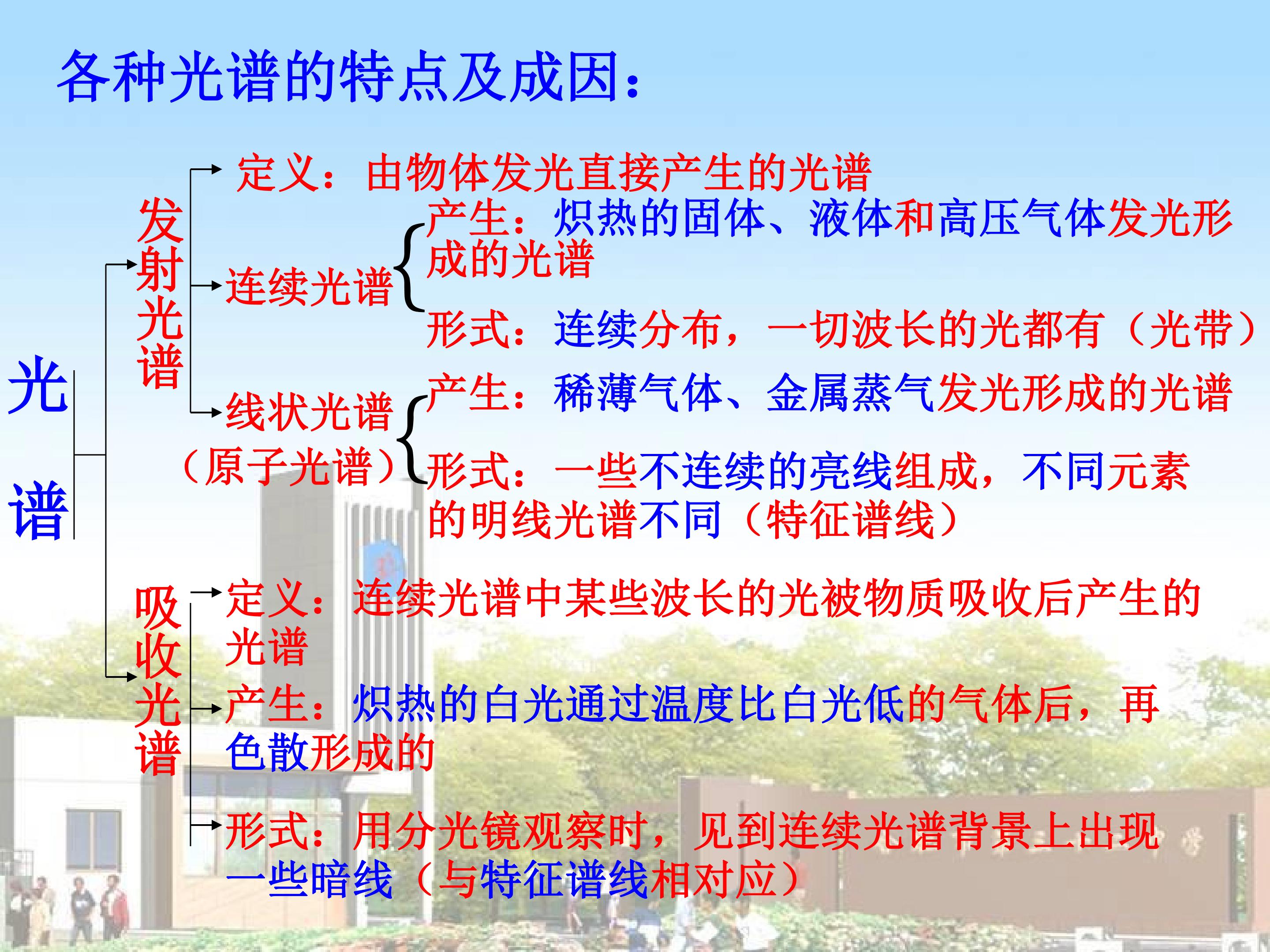 各种光谱的特点及成因：

光谱

发射光谱

定义：由物体发光直接产生的光谱

连续光谱

产生：炽热的固体、液体和高压气体发光形成的光谱

形式：连续分布，一切波长的光都有（光带）

线状光谱（原子光谱）

产生：稀薄气体、金属蒸气发光形成的光谱

形式：一些不连续的亮线组成，不同元素的明线光谱不同（特征谱线）

吸收光谱

定义：连续光谱中某些波长的光被物质吸收后产生的光谱

产生：炽热的白光通过温度比白光低的气体后，再色散形成的

形式：用分光镜观察时，见到连续光谱背景上出现一些暗线（与特征谱线相对应）